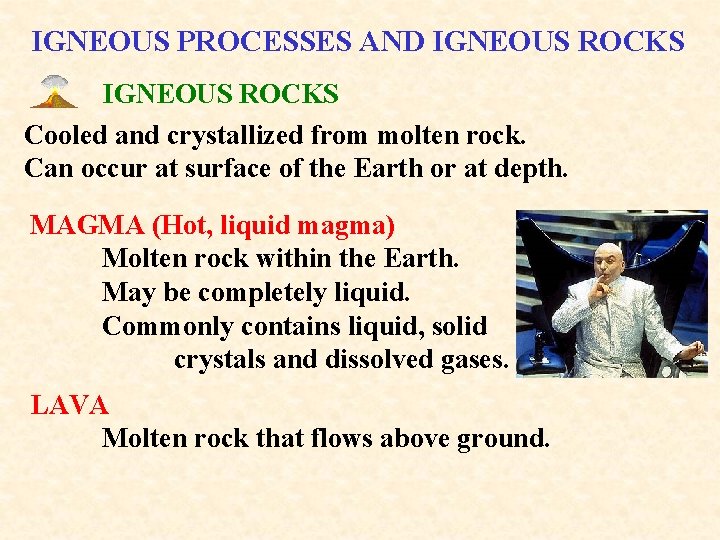 IGNEOUS PROCESSES AND IGNEOUS ROCKS

IGNEOUS ROCKS

Cooled and crystallized from molten rock.
Can occur at surface of the Earth or at depth.

MAGMA (Hot, liquid magma)
Molten rock within the Earth.
May be completely liquid.
Commonly contains liquid, solid crystals and dissolved gases.

LAVA
Molten rock that flows above ground.